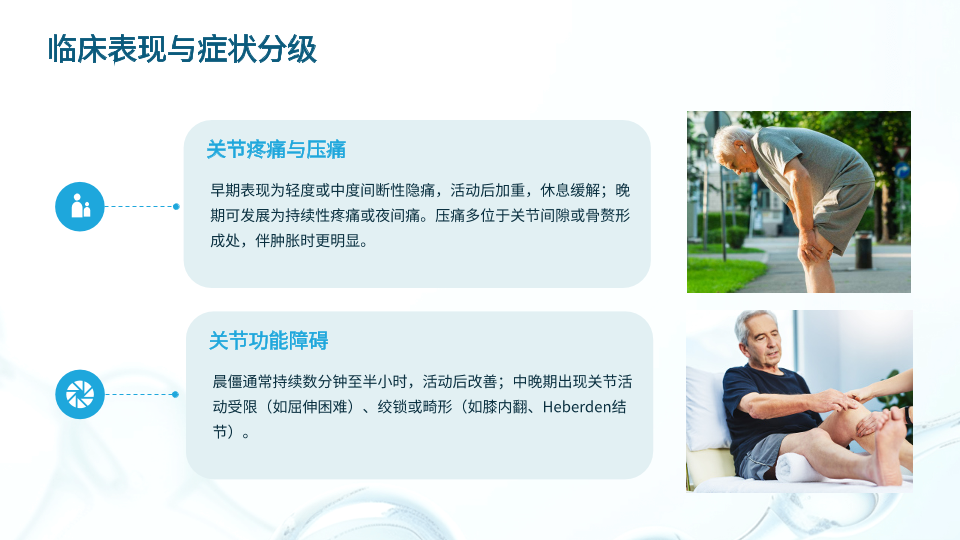 临床表现与症状分级

关节疼痛与压痛

早期表现为轻度或中度间断性隐痛，活动后加重，休息缓解；晚期可发展为持续性疼痛或夜间痛。压痛多位于关节间隙或骨赘形成处，伴肿胀时更明显。

关节功能障碍

晨僵通常持续数分钟至半小时，活动后改善；中晚期出现关节活动受限（如屈伸困难）、绞锁或畸形（如膝内翻、Heberden结节）。